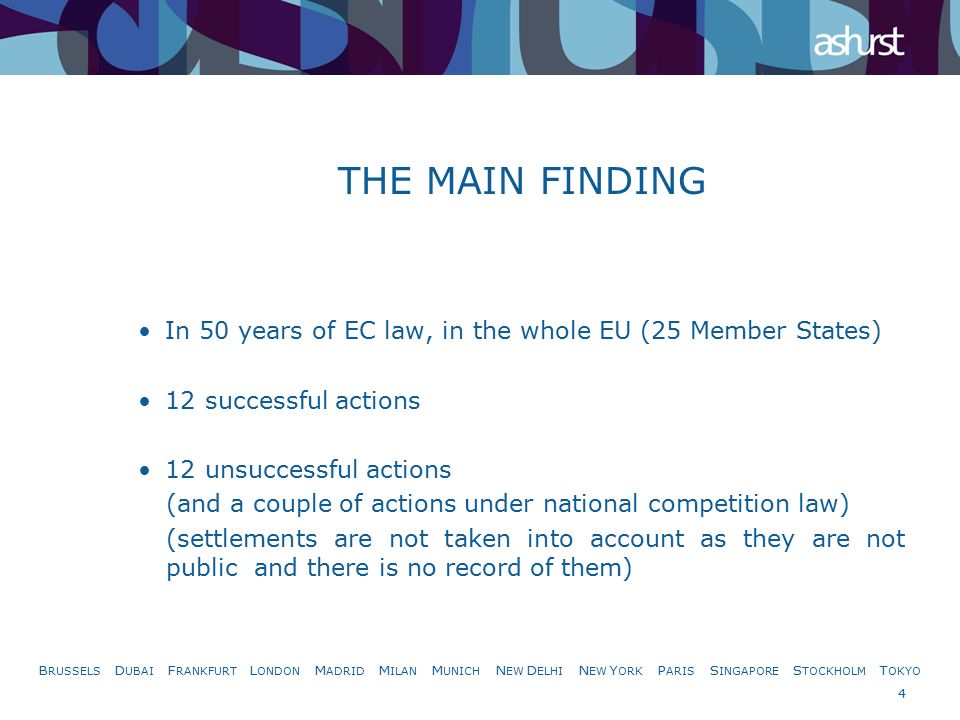 ashurst

THE MAIN FINDING

• In 50 years of EC law, in the whole EU (25 Member States)

• 12 successful actions

• 12 unsuccessful actions
(and a couple of actions under national competition law)
(settlements are not taken into account as they are not public and there is no record of them)

BRUSSELS DUBAI FRANKFURT LONDON MADRID MILAN MUNICH NEW DELHI NEW YORK PARIS SINGAPORE STOCKHOLM TOKYO

4